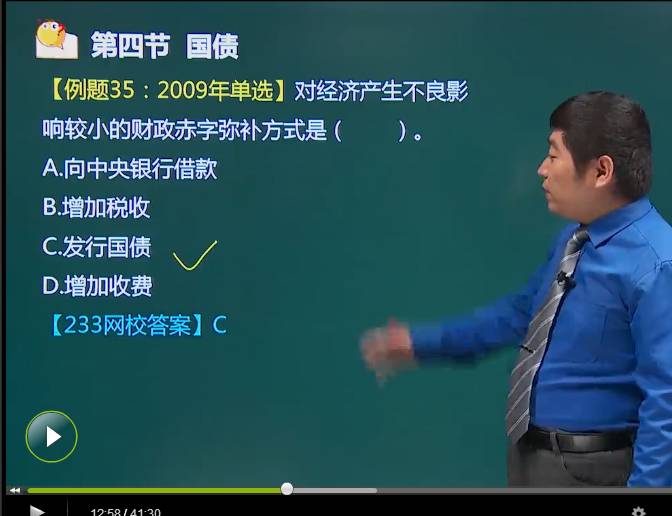 第四节 国债

【例题35：2009年单选】对经济产生不良影响较小的财政赤字弥补方式是（　　）。

A.向中央银行借款

B.增加税收

C.发行国债

D.增加收费

【233网校答案】C

12:58 / 41:30